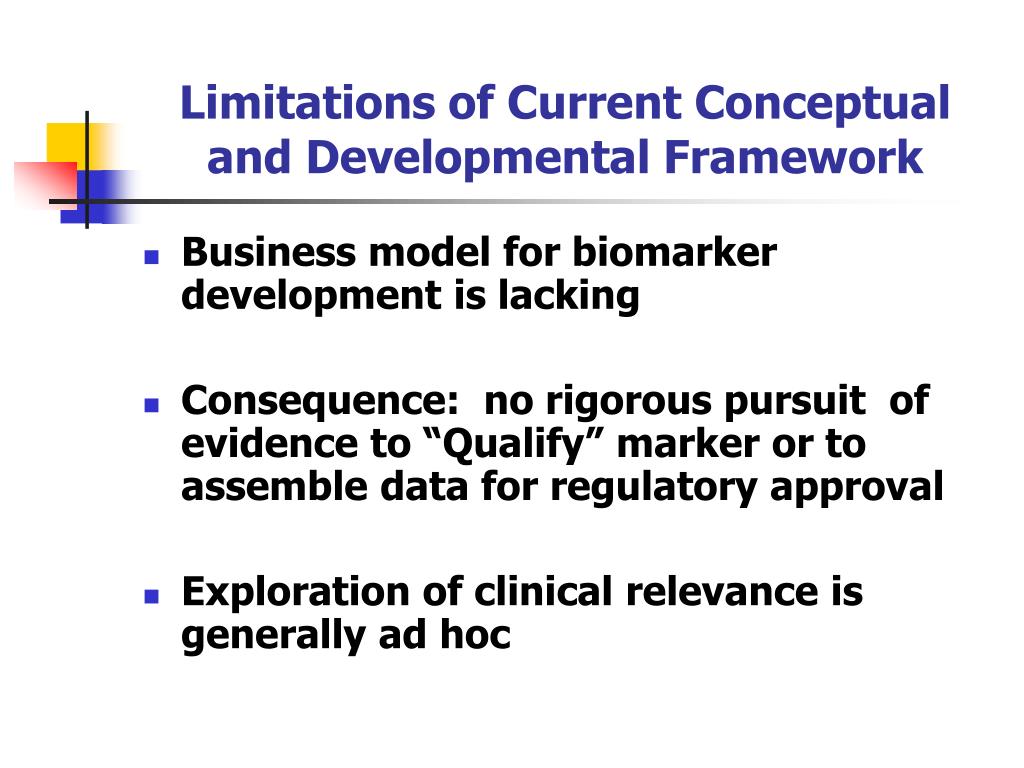 Limitations of Current Conceptual and Developmental Framework

- Business model for biomarker development is lacking

- Consequence: no rigorous pursuit of evidence to “Qualify” marker or to assemble data for regulatory approval

- Exploration of clinical relevance is generally ad hoc